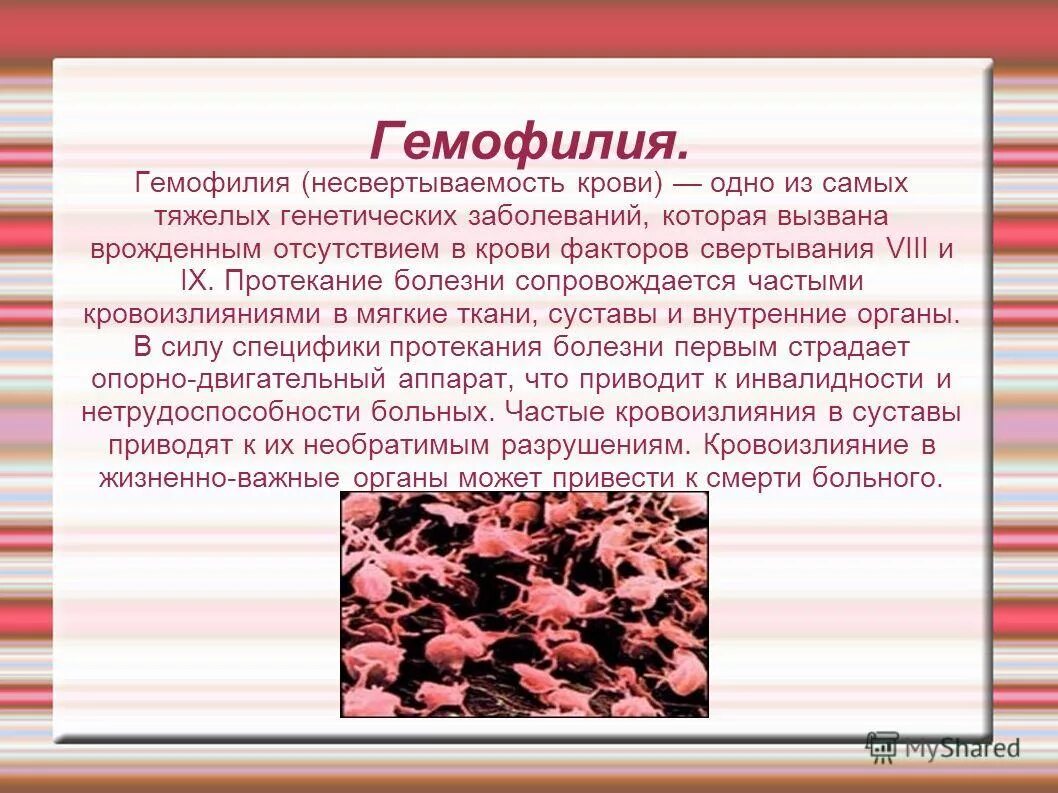 Гемофилия.

Гемофилия (несвертываемость крови) — одно из самых тяжелых генетических заболеваний, которая вызвана врожденным отсутствием в крови факторов свертывания VIII и IX. Протекание болезни сопровождается частыми кровоизлияниями в мягкие ткани, суставы и внутренние органы. В силу специфики протекания болезни первым страдает опорно-двигательный аппарат, что приводит к инвалидности и нетрудоспособности больных. Частые кровоизлияния в суставы приводят к их необратимым разрушениям. Кровоизлияние в жизненно-важные органы может привести к смерти больного.

MyShared